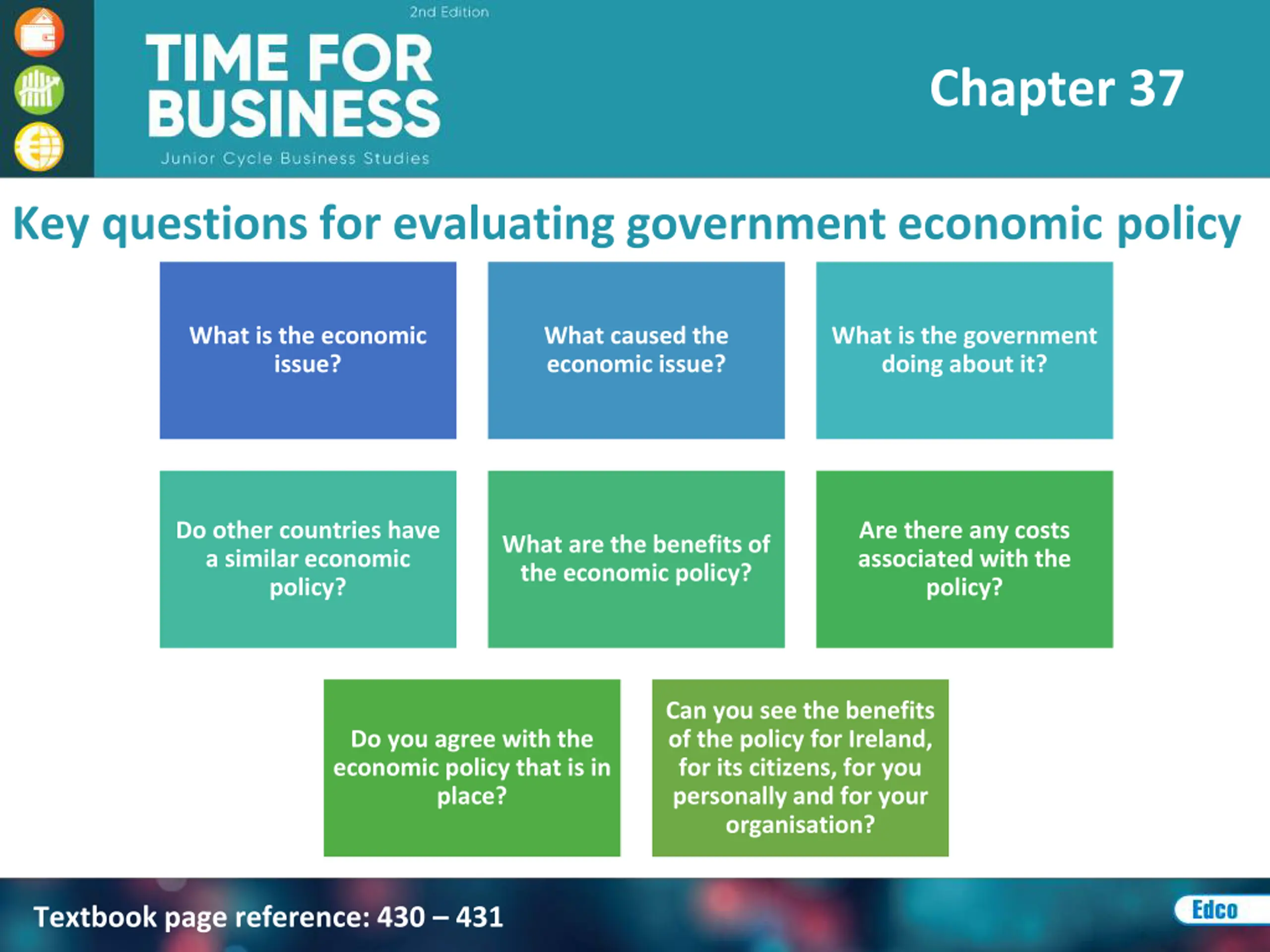 2nd Edition

TIME FOR BUSINESS

Junior Cycle Business Studies

Chapter 37

Key questions for evaluating government economic policy

What is the economic issue?

What caused the economic issue?

What is the government doing about it?

Do other countries have a similar economic policy?

What are the benefits of the economic policy?

Are there any costs associated with the policy?

Do you agree with the economic policy that is in place?

Can you see the benefits of the policy for Ireland, for its citizens, for you personally and for your organisation?

Textbook page reference: 430 – 431

Edco